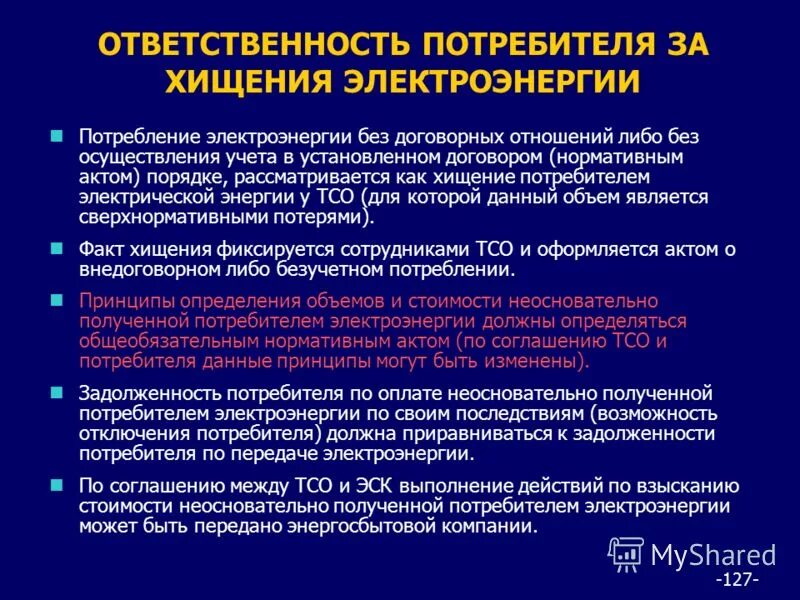 ОТВЕТСТВЕННОСТЬ ПОТРЕБИТЕЛЯ ЗА ХИЩЕНИЯ ЭЛЕКТРОЭНЕРГИИ

Потребление электроэнергии без договорных отношений либо без осуществления учета в установленном договором (нормативным актом) порядке, рассматривается как хищение потребителем электрической энергии у ТСО (для которой данный объем является сверхнормативными потерями).

Факт хищения фиксируется сотрудниками ТСО и оформляется актом о внедоговорном либо безучетном потреблении.

Принципы определения объемов и стоимости неосновательно полученной потребителем электроэнергии должны определяться общеобязательным нормативным актом (по соглашению ТСО и потребителя данные принципы могут быть изменены).

Задолженность потребителя по оплате неосновательно полученной потребителем электроэнергии по своим последствиям (возможность отключения потребителя) должна приравниваться к задолженности потребителя по передаче электроэнергии.

По соглашению между ТСО и ЭСК выполнение действий по взысканию стоимости неосновательно полученной потребителем электроэнергии может быть передано энергосбытовой компании.

MyShared

-127-